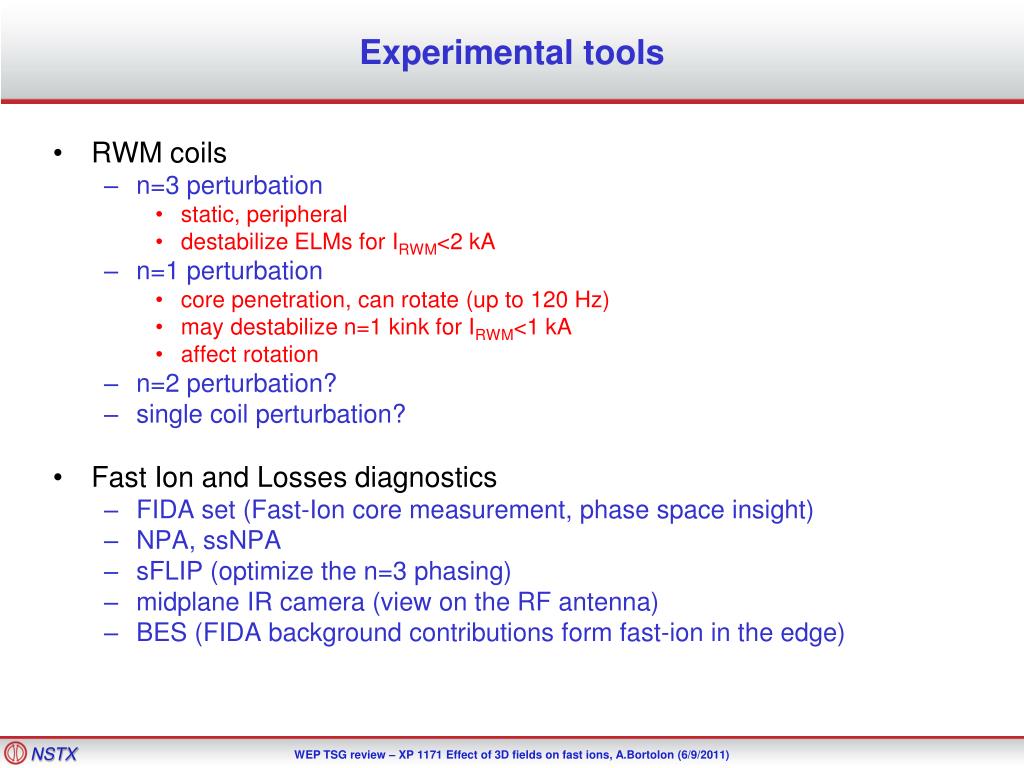 Experimental tools

• RWM coils
– n=3 perturbation
• static, peripheral
• destabilize ELMs for $I_{RWM}$<2 kA
– n=1 perturbation
• core penetration, can rotate (up to 120 Hz)
• may destabilize n=1 kink for $I_{RWM}$<1 kA
• affect rotation
– n=2 perturbation?
– single coil perturbation?

• Fast Ion and Losses diagnostics
– FIDA set (Fast-Ion core measurement, phase space insight)
– NPA, ssNPA
– sFLIP (optimize the n=3 phasing)
– midplane IR camera (view on the RF antenna)
– BES (FIDA background contributions form fast-ion in the edge)

NSTX

WEP TSG review – XP 1171 Effect of 3D fields on fast ions, A.Bortolon (6/9/2011)